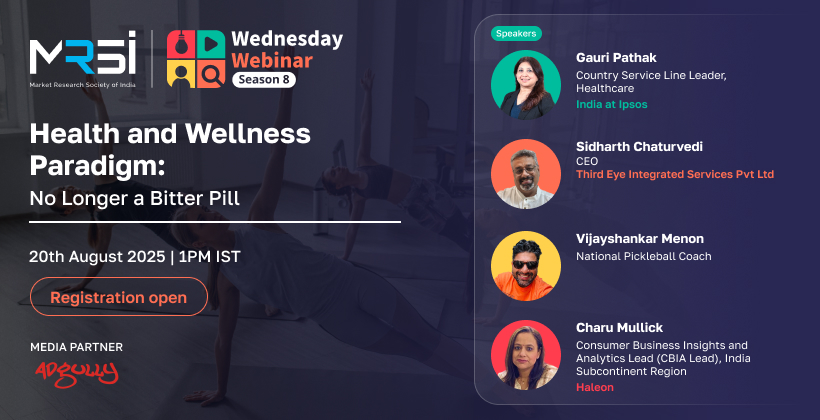 MRSI
Market Research Society of India

Wednesday Webinar
Season 8

Health and Wellness Paradigm:
No Longer a Bitter Pill

20th August 2025 | 1PM IST

Registration open

MEDIA PARTNER
ADGULLY

Speakers

Gauri Pathak
Country Service Line Leader, Healthcare
India at Ipsos

Sidharth Chaturvedi
CEO
Third Eye Integrated Services Pvt Ltd

Vijayshankar Menon
National Pickleball Coach

Charu Mullick
Consumer Business Insights and Analytics Lead (CBIA Lead), India Subcontinent Region
Haleon